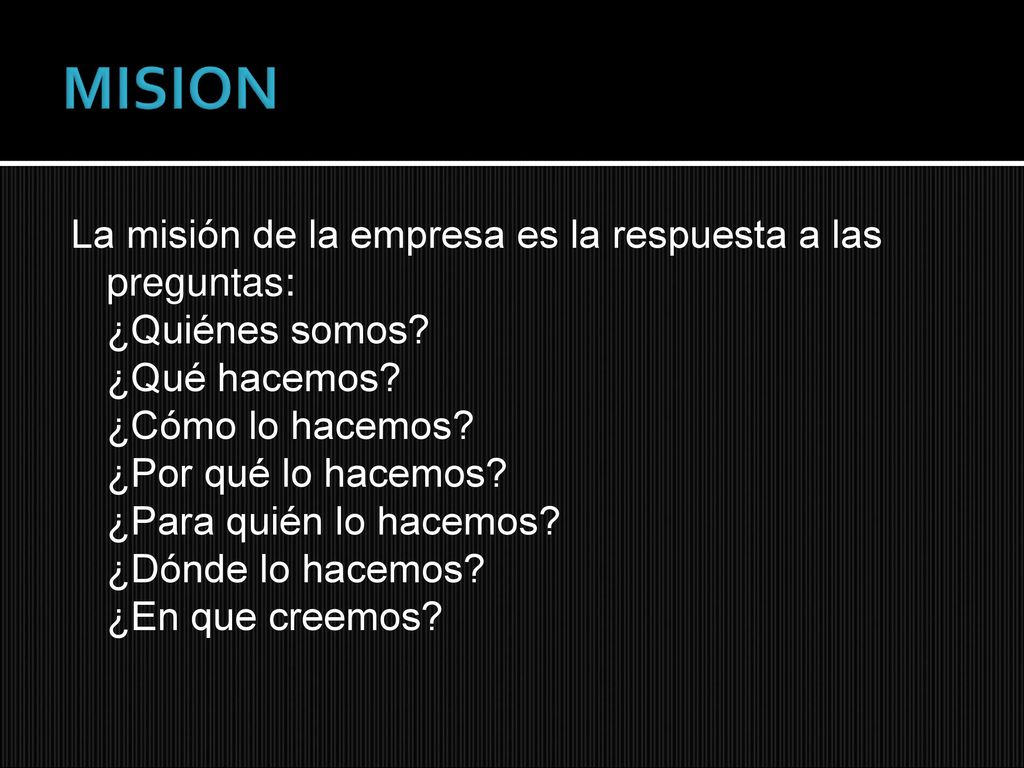 MISION

La misión de la empresa es la respuesta a las preguntas:
¿Quiénes somos?
¿Qué hacemos?
¿Cómo lo hacemos?
¿Por qué lo hacemos?
¿Para quién lo hacemos?
¿Dónde lo hacemos?
¿En que creemos?